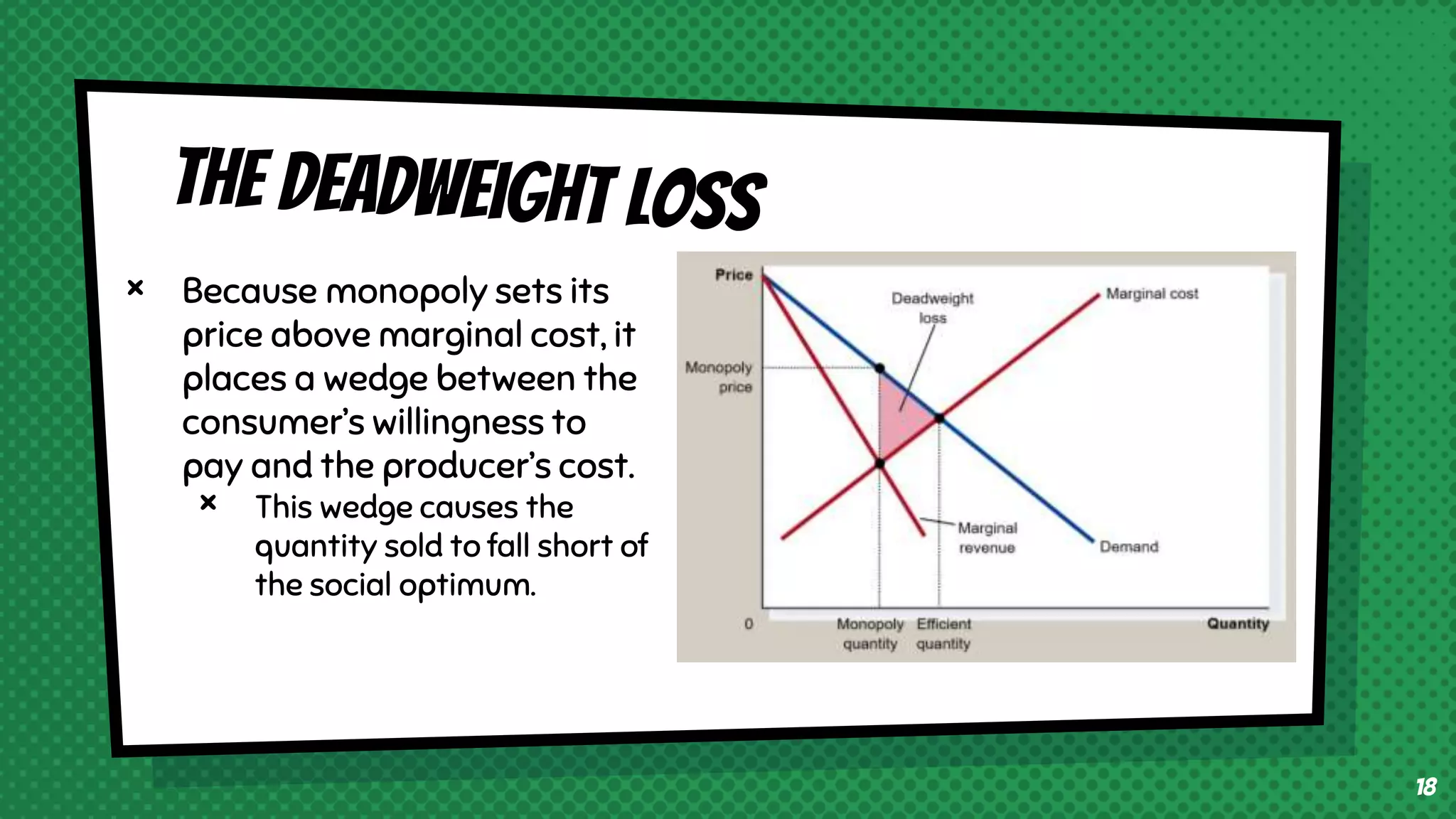 THE DEADWEIGHT LOSS

× Because monopoly sets its price above marginal cost, it places a wedge between the consumer's willingness to pay and the producer's cost.

× This wedge causes the quantity sold to fall short of the social optimum.

Price

Deadweight loss

Marginal cost

Monopoly price

Marginal revenue

Demand

0

Monopoly quantity

Efficient quantity

Quantity

18